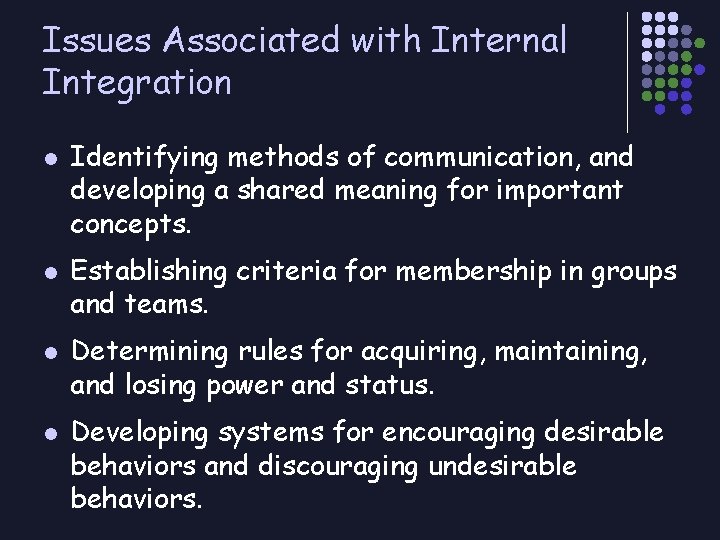 Issues Associated with Internal Integration

- Identifying methods of communication, and developing a shared meaning for important concepts.
- Establishing criteria for membership in groups and teams.
- Determining rules for acquiring, maintaining, and losing power and status.
- Developing systems for encouraging desirable behaviors and discouraging undesirable behaviors.